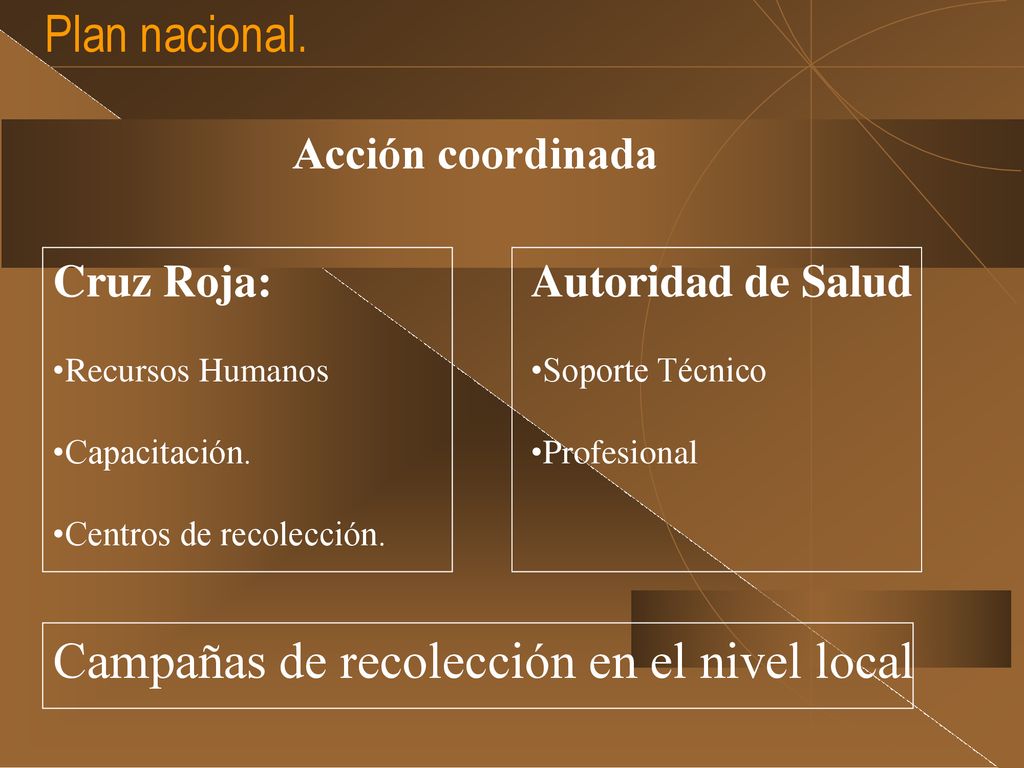 Plan nacional.

Acción coordinada

Cruz Roja:

•Recursos Humanos

•Capacitación.

•Centros de recolección.

Autoridad de Salud

•Soporte Técnico

•Profesional

Campañas de recolección en el nivel local